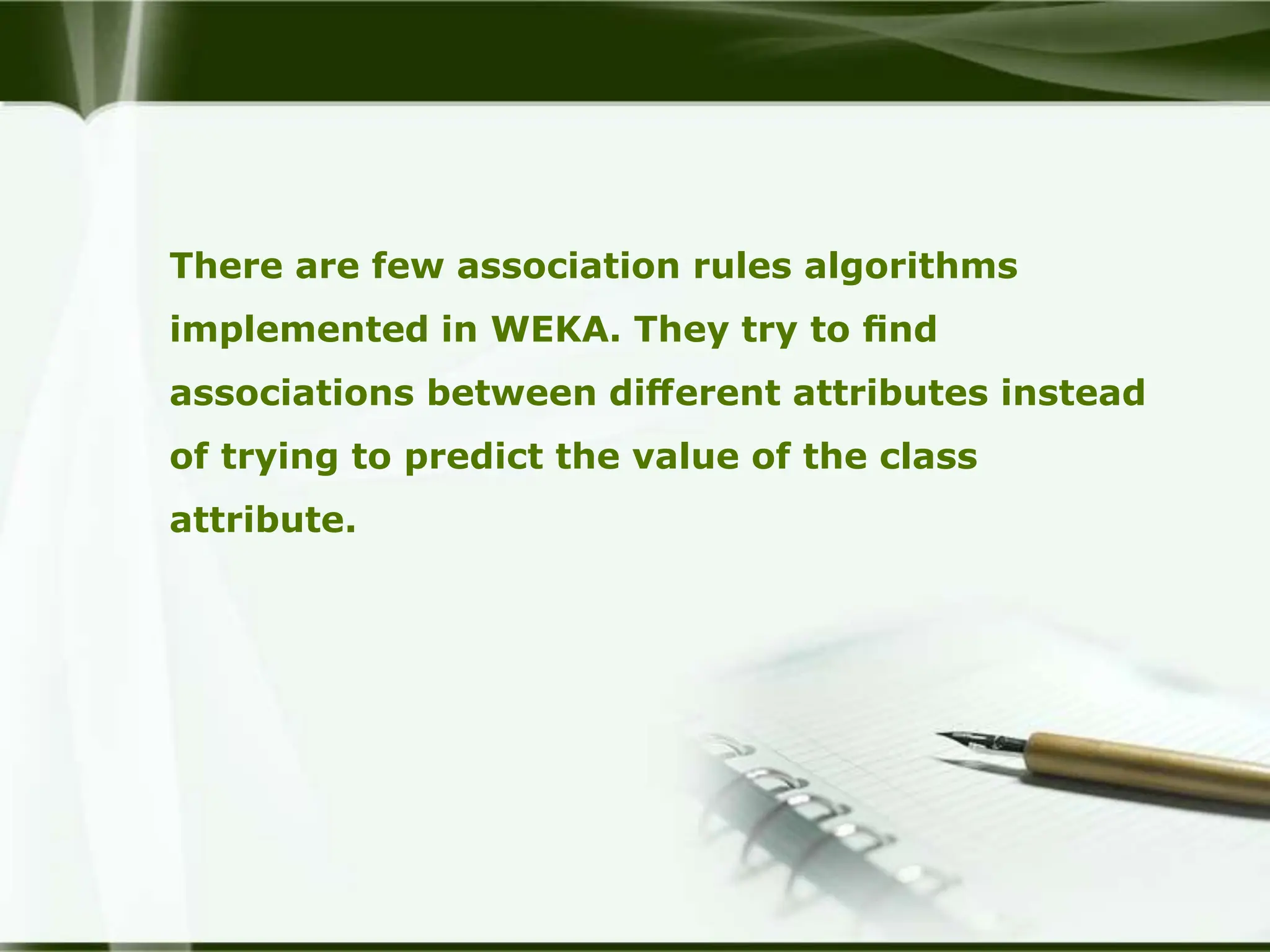 There are few association rules algorithms implemented in WEKA. They try to find associations between different attributes instead of trying to predict the value of the class attribute.